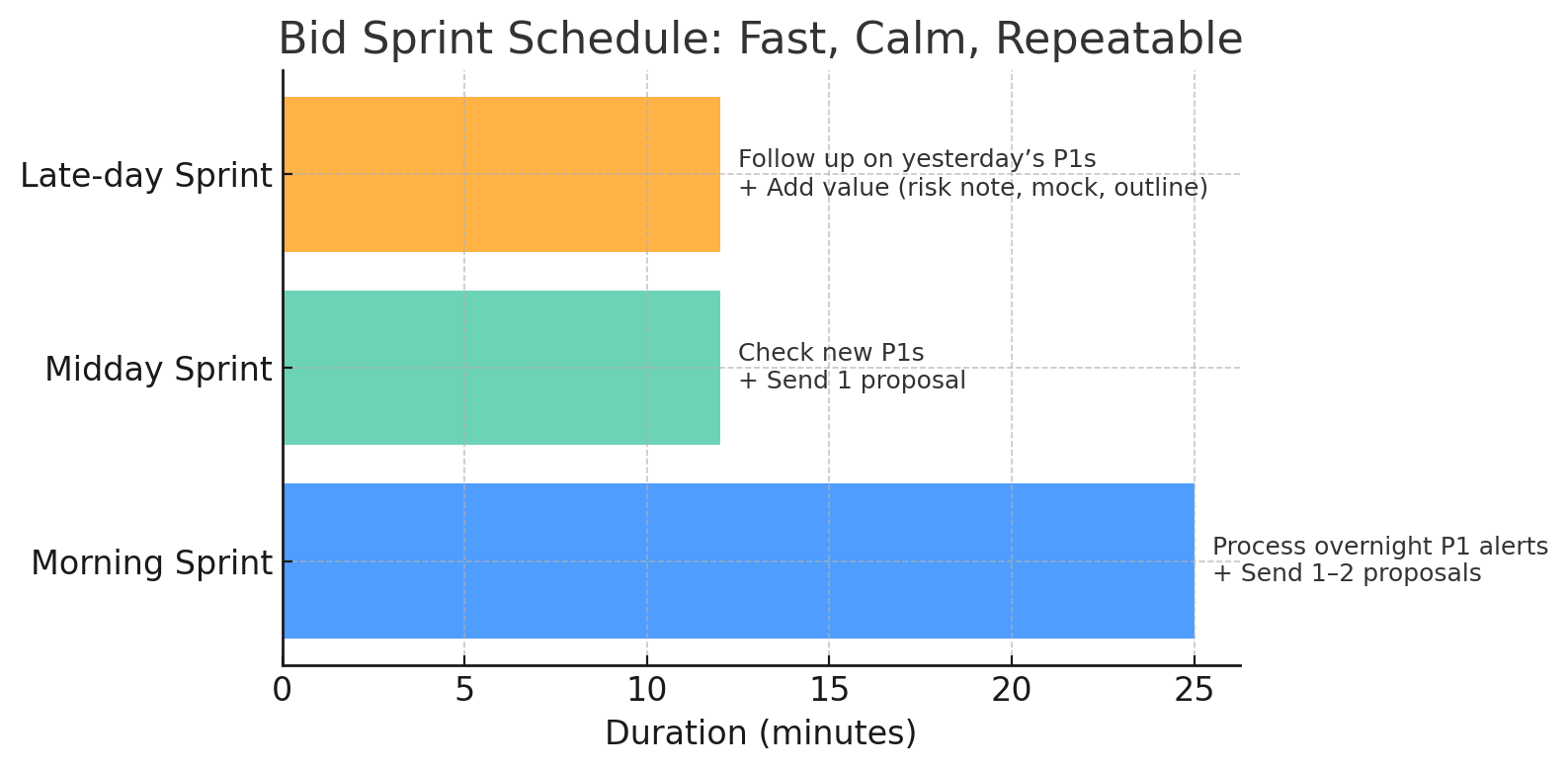 Bid Sprint Schedule: Fast, Calm, Repeatable

Late-day Sprint

Follow up on yesterday’s P1s
+ Add value (risk note, mock, outline)

Midday Sprint

Check new P1s
+ Send 1 proposal

Morning Sprint

Process overnight P1 alerts
+ Send 1–2 proposals

0 5 10 15 20 25

Duration (minutes)